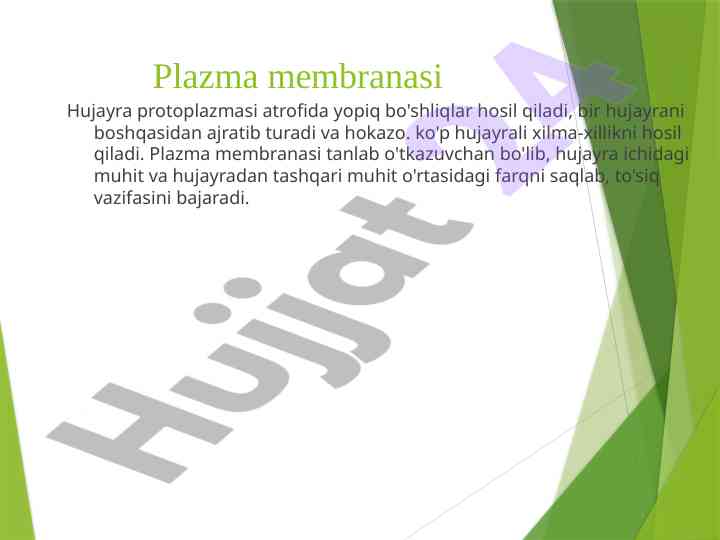 Plazma membranasi

Hujayra protoplazmasi atrofida yopiq bo'shliqlar hosil qiladi, bir hujayrani boshqasidan ajratib turadi va hokazo. ko'p hujayrali xilma-xillikni hosil qiladi. Plazma membranasi tanlab o'tkazuvchan bo'lib, hujayra ichidagi muhit va hujayradan tashqari muhit o'rtasidagi farqni saqlab, to'siq vazifasini bajaradi.

Hujjat 24